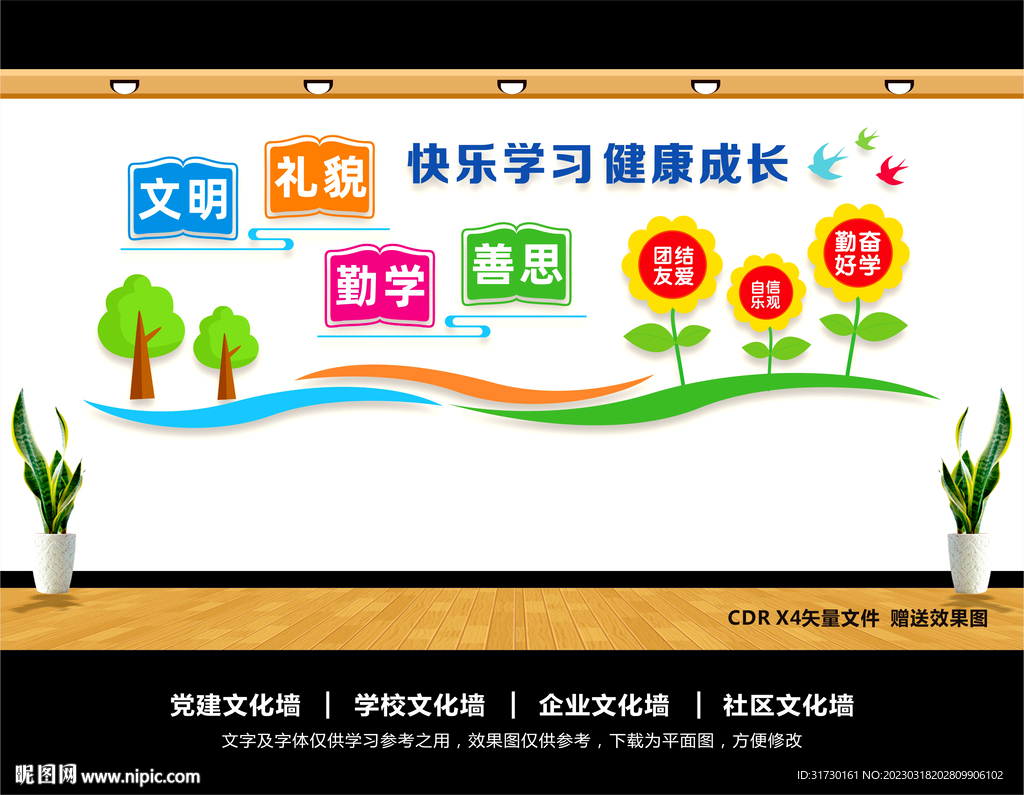 文明

礼貌

快乐学习健康成长

勤学

善思

团结友爱

自信乐观

勤奋好学

CDR X4矢量文件 赠送效果图

党建文化墙 | 学校文化墙 | 企业文化墙 | 社区文化墙

文字及字体仅供学习参考之用，效果图仅供参考，下载为平面图，方便修改

昵图网 www.nipic.com

ID:31730161 NO:20230318202809906102